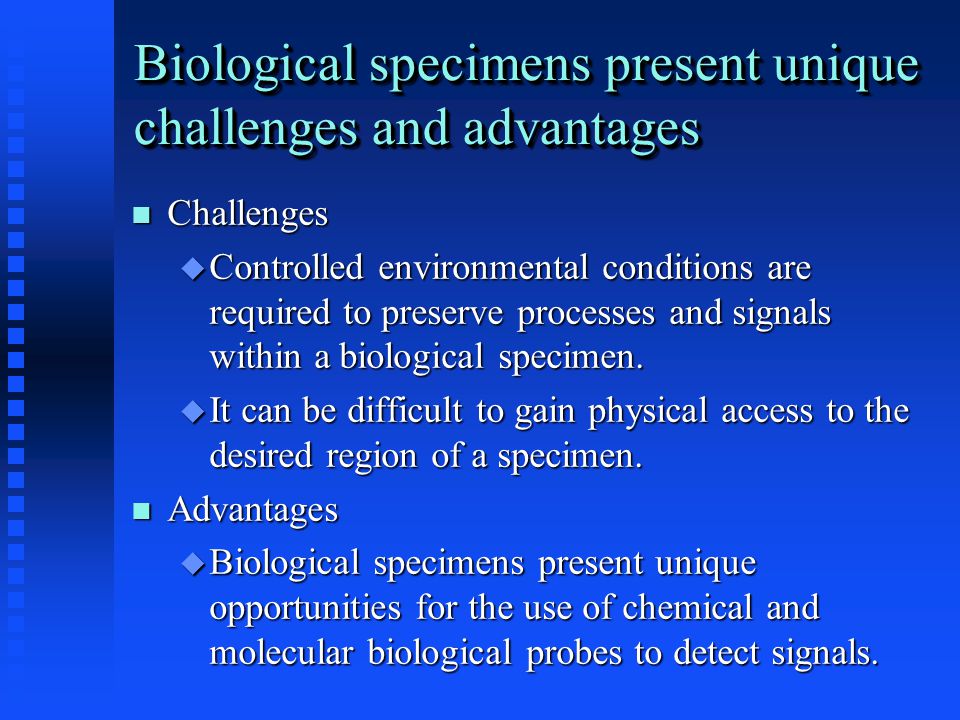 Biological specimens present unique challenges and advantages

■ Challenges
◆ Controlled environmental conditions are required to preserve processes and signals within a biological specimen.
◆ It can be difficult to gain physical access to the desired region of a specimen.

■ Advantages
◆ Biological specimens present unique opportunities for the use of chemical and molecular biological probes to detect signals.